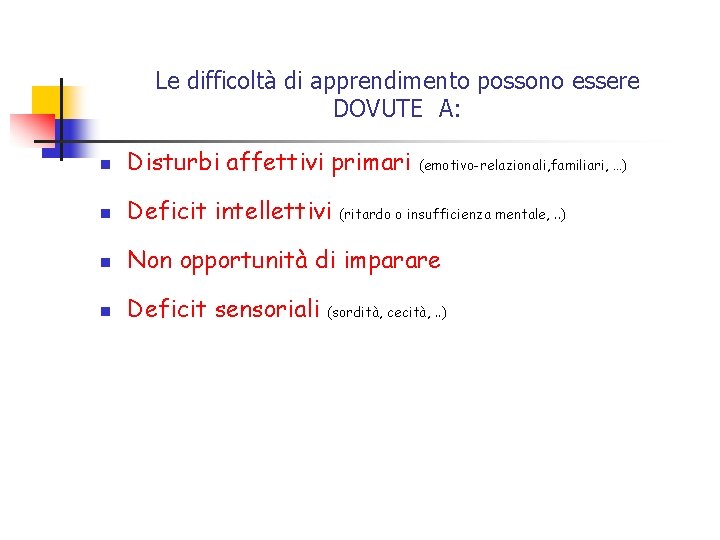 Le difficoltà di apprendimento possono essere DOVUTE A:

- Disturbi affettivi primari (emotivo-relazionali,familiari, …)
- Deficit intellettivi (ritardo o insufficienza mentale, ..)
- Non opportunità di imparare
- Deficit sensoriali (sordità, cecità, ..)